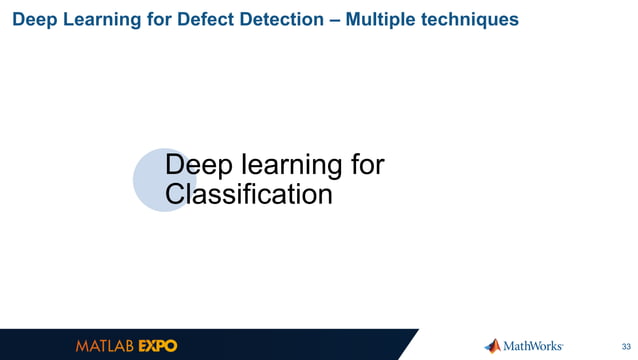 Deep Learning for Defect Detection – Multiple techniques

Deep learning for Classification

MATLAB EXPO

MathWorks

33